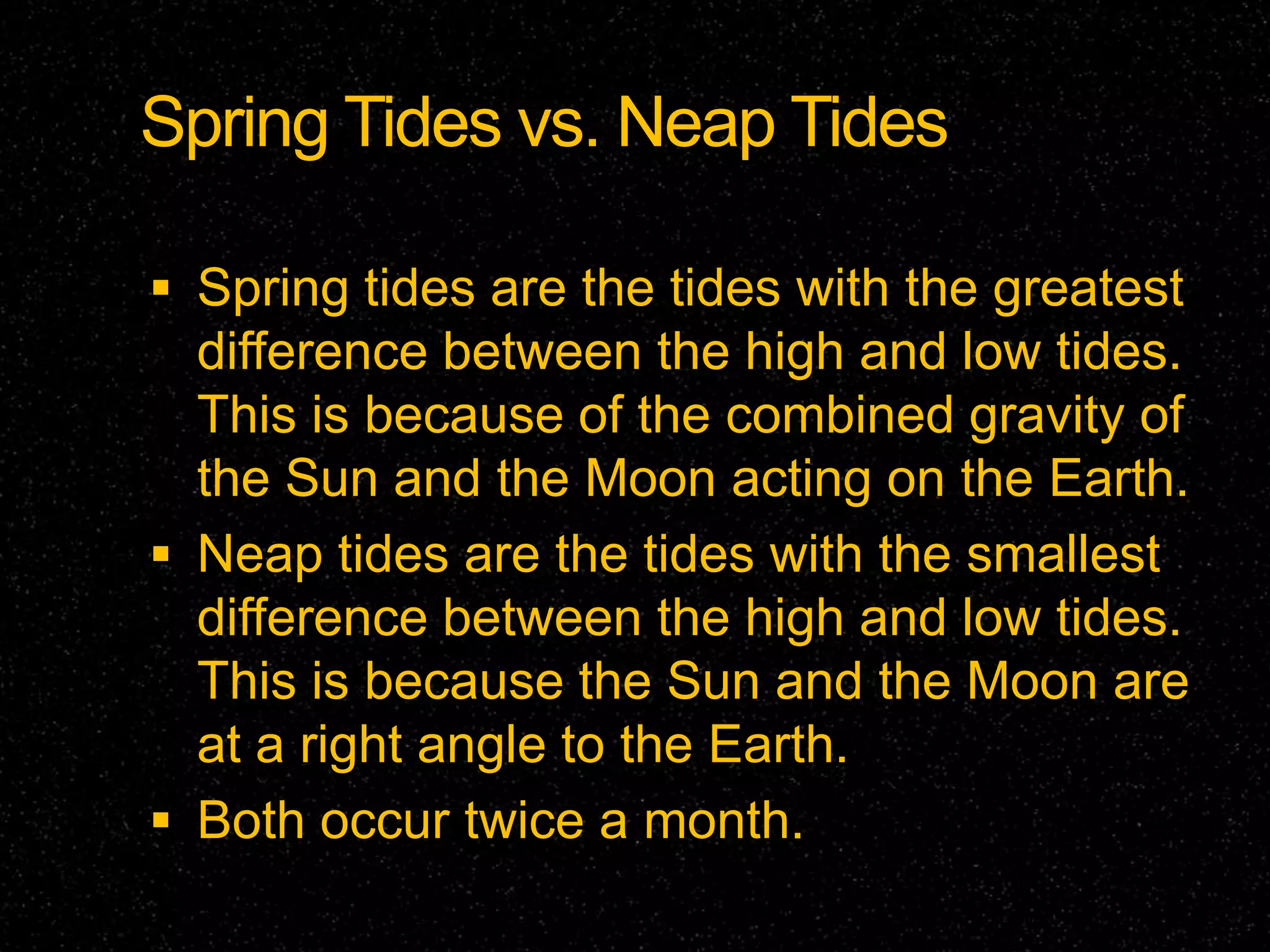 Spring Tides vs. Neap Tides

▪ Spring tides are the tides with the greatest difference between the high and low tides. This is because of the combined gravity of the Sun and the Moon acting on the Earth.

▪ Neap tides are the tides with the smallest difference between the high and low tides. This is because the Sun and the Moon are at a right angle to the Earth.

▪ Both occur twice a month.